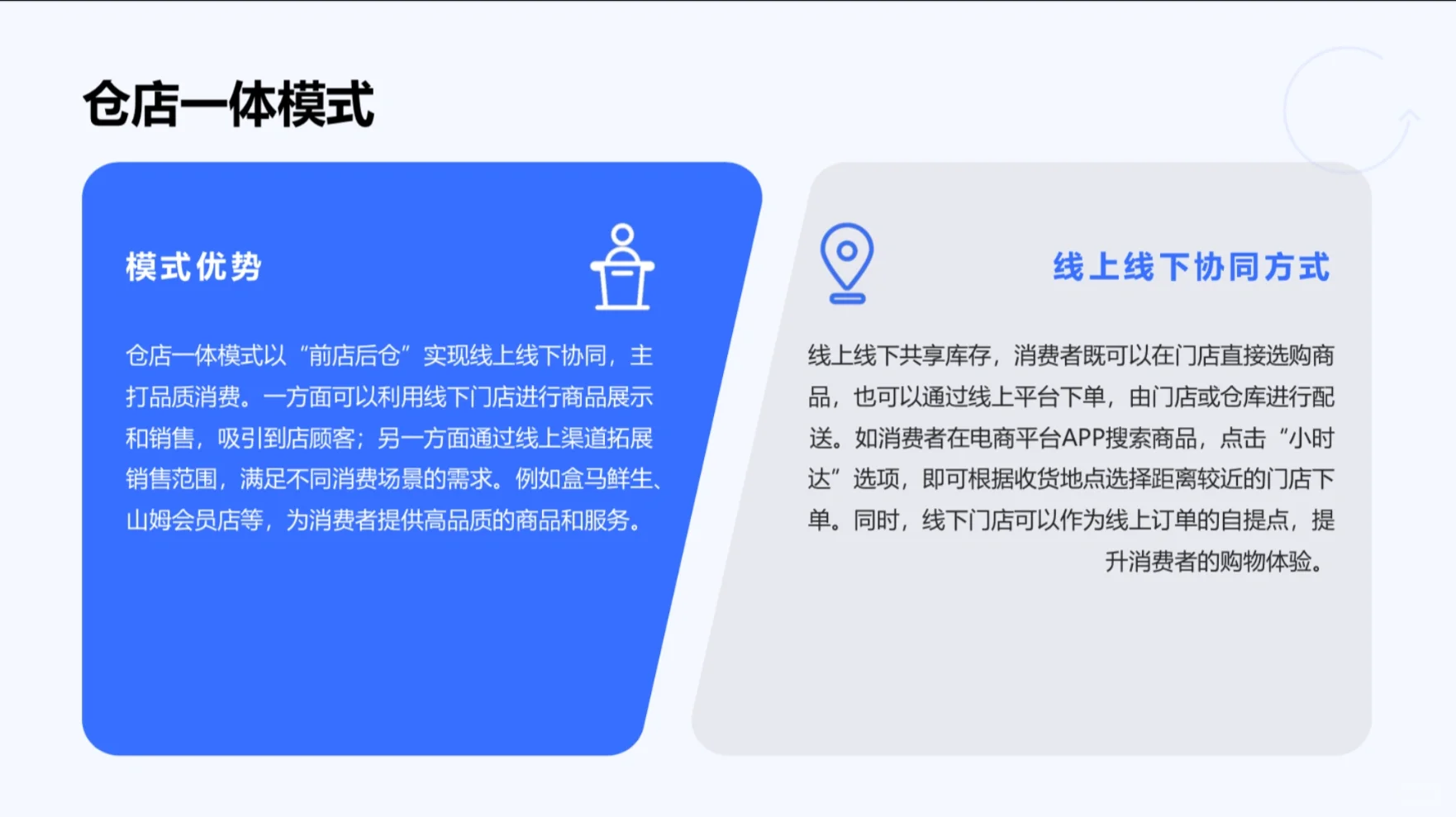 仓店一体模式

模式优势

仓店一体模式以“前店后仓”实现线上线下协同，主打品质消费。一方面可以利用线下门店进行商品展示和销售，吸引到店顾客；另一方面通过线上渠道拓展销售范围，满足不同消费场景的需求。例如盒马鲜生、山姆会员店等，为消费者提供高品质的商品和服务。

线上线下协同方式

线上线下共享库存，消费者既可以在门店直接选购商品，也可以通过线上平台下单，由门店或仓库进行配送。如消费者在电商平台APP搜索商品，点击“小时达”选项，即可根据收货地点选择距离较近的门店下单。同时，线下门店可以作为线上订单的自提点，提升消费者的购物体验。